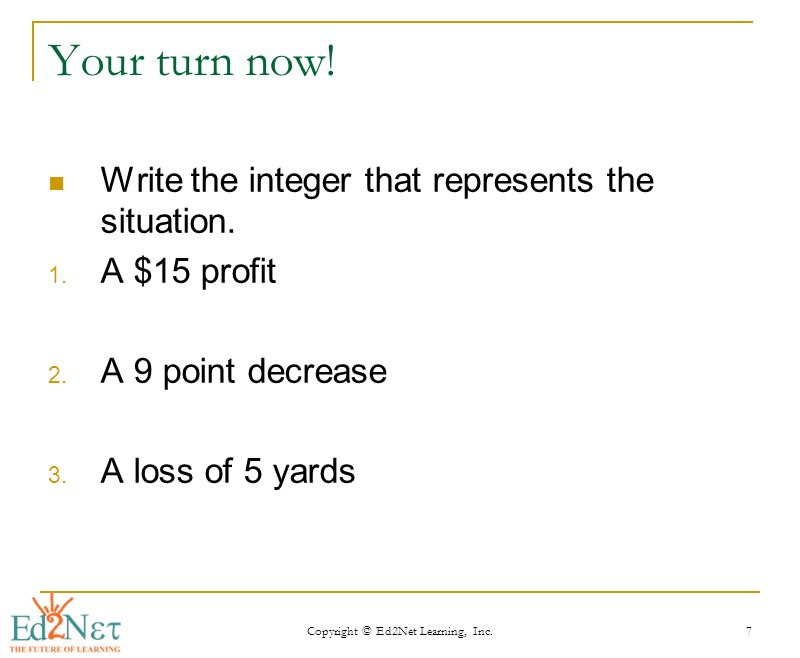 Your turn now!

Write the integer that represents the situation.

1. A \$15 profit

2. A 9 point decrease

3. A loss of 5 yards

Ed2Nετ
THE FUTURE OF LEARNING

Copyright © Ed2Net Learning, Inc.

7